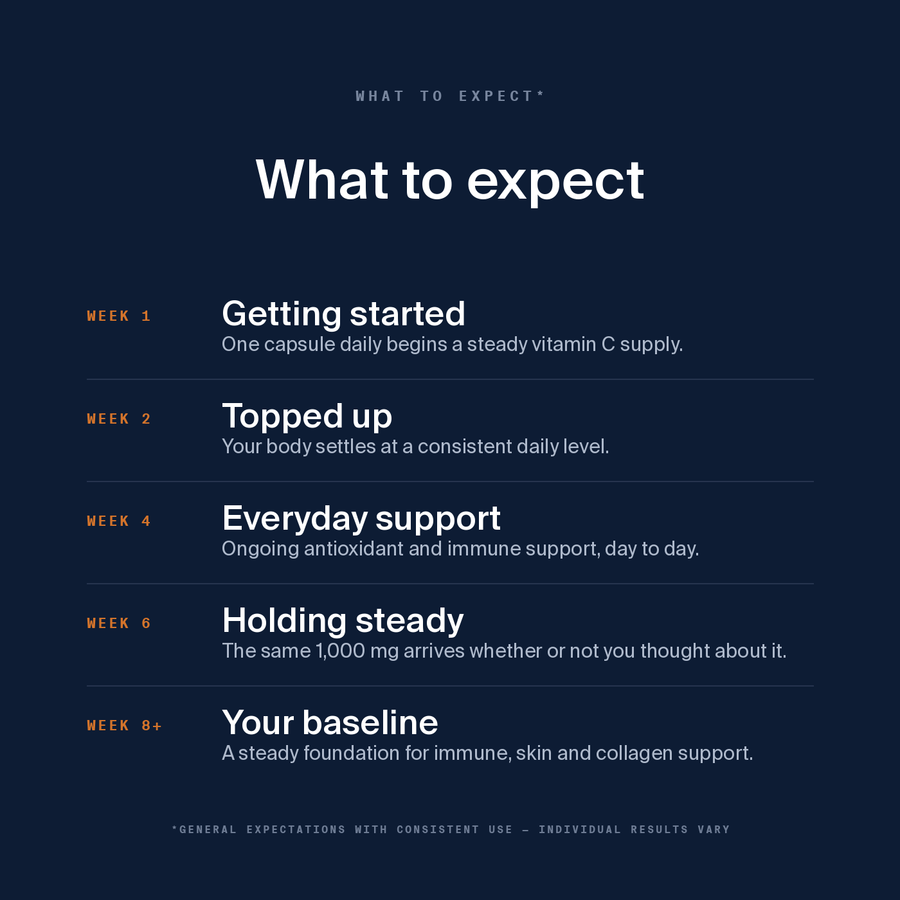 WHAT TO EXPECT*

What to expect

WEEK 1

Getting started

One capsule daily begins a steady vitamin C supply.

WEEK 2

Topped up

Your body settles at a consistent daily level.

WEEK 4

Everyday support

Ongoing antioxidant and immune support, day to day.

WEEK 6

Holding steady

The same 1,000 mg arrives whether or not you thought about it.

WEEK 8+

Your baseline

A steady foundation for immune, skin and collagen support.

*GENERAL EXPECTATIONS WITH CONSISTENT USE — INDIVIDUAL RESULTS VARY